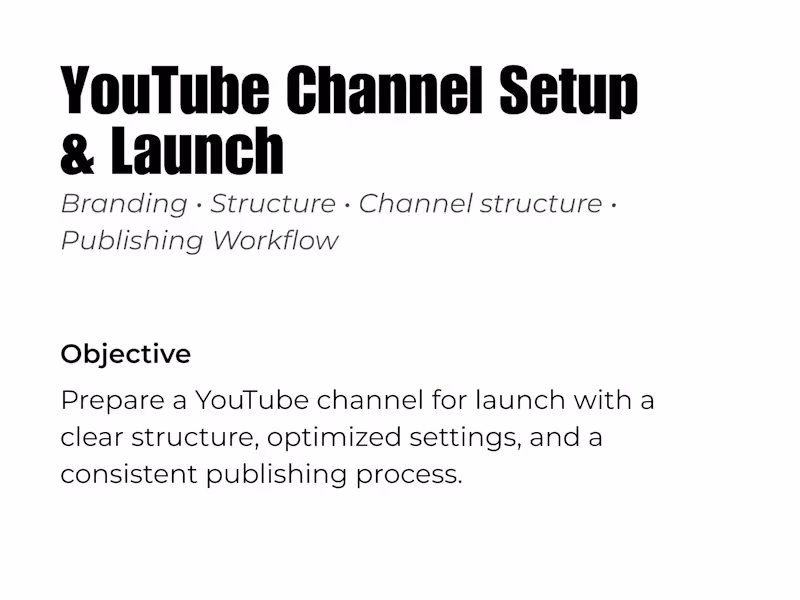 YouTube Channel Setup & Launch

Branding · Structure · Channel structure · Publishing Workflow

Objective

Prepare a YouTube channel for launch with a clear structure, optimized settings, and a consistent publishing process.